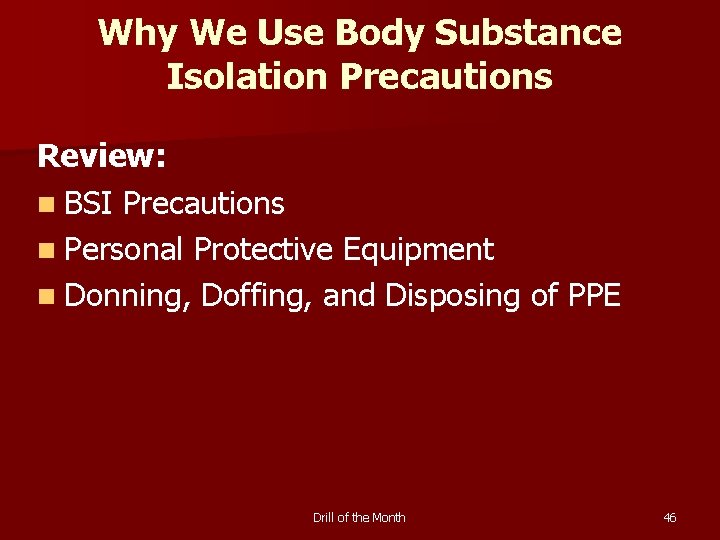 Why We Use Body Substance Isolation Precautions

Review:

- BSI Precautions
- Personal Protective Equipment
- Donning, Doffing, and Disposing of PPE

Drill of the Month

46